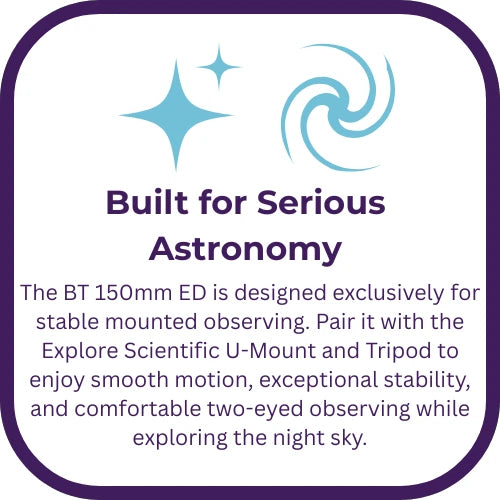 Built for Serious Astronomy

The BT 150mm ED is designed exclusively for stable mounted observing. Pair it with the Explore Scientific U-Mount and Tripod to enjoy smooth motion, exceptional stability, and comfortable two-eyed observing while exploring the night sky.